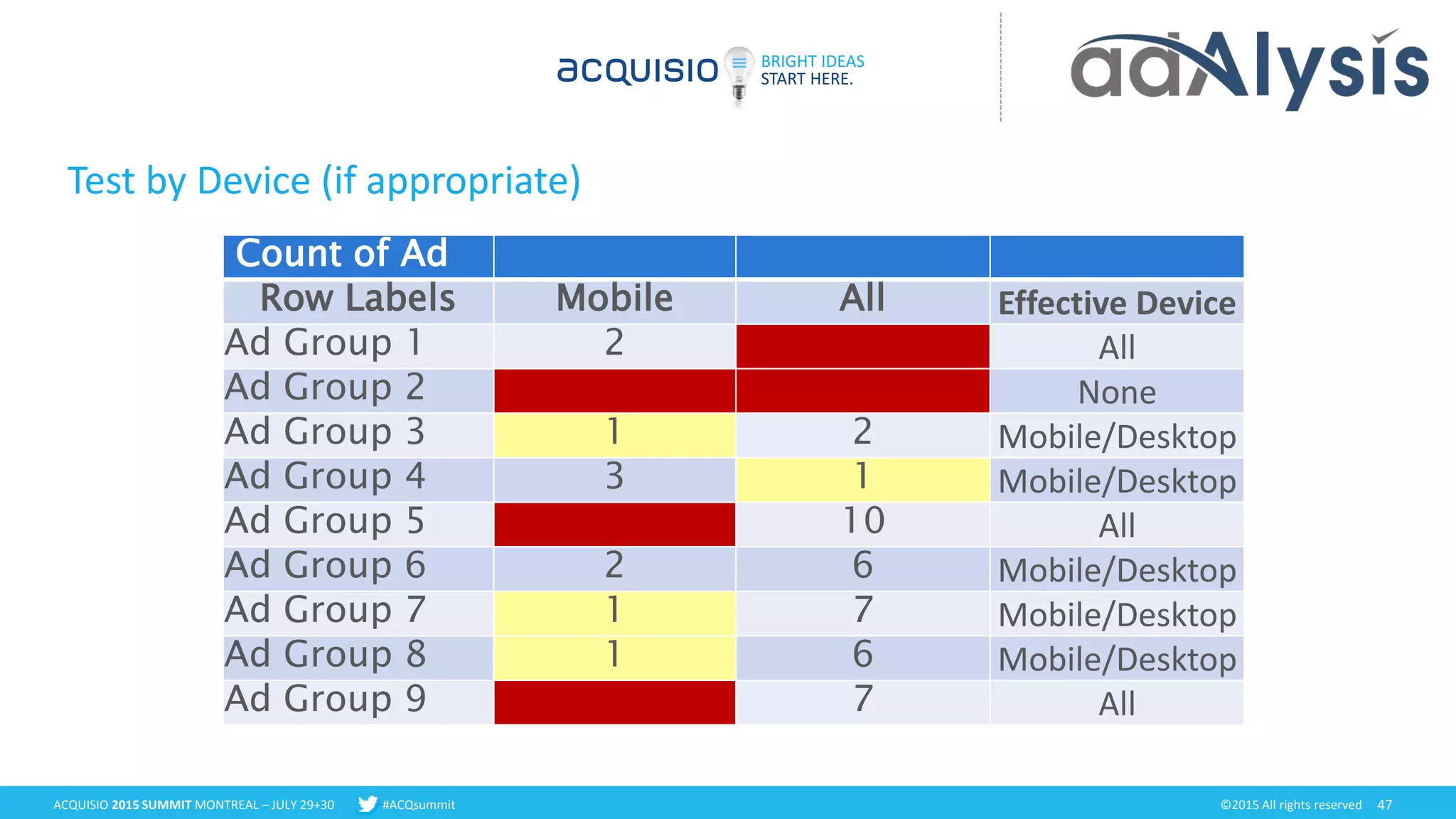 acquisio BRIGHT IDEAS START HERE.

adAlysis

Test by Device (if appropriate)

| Count of Ad | | | |
|---|---|---|---|
| Row Labels | Mobile | All | Effective Device |
| Ad Group 1 | 2 | | All |
| Ad Group 2 | | | None |
| Ad Group 3 | 1 | 2 | Mobile/Desktop |
| Ad Group 4 | 3 | 1 | Mobile/Desktop |
| Ad Group 5 | | 10 | All |
| Ad Group 6 | 2 | 6 | Mobile/Desktop |
| Ad Group 7 | 1 | 7 | Mobile/Desktop |
| Ad Group 8 | 1 | 6 | Mobile/Desktop |
| Ad Group 9 | | 7 | All |

ACQUISIO 2015 SUMMIT MONTREAL – JULY 29+30 #ACQsummit ©2015 All rights reserved 47